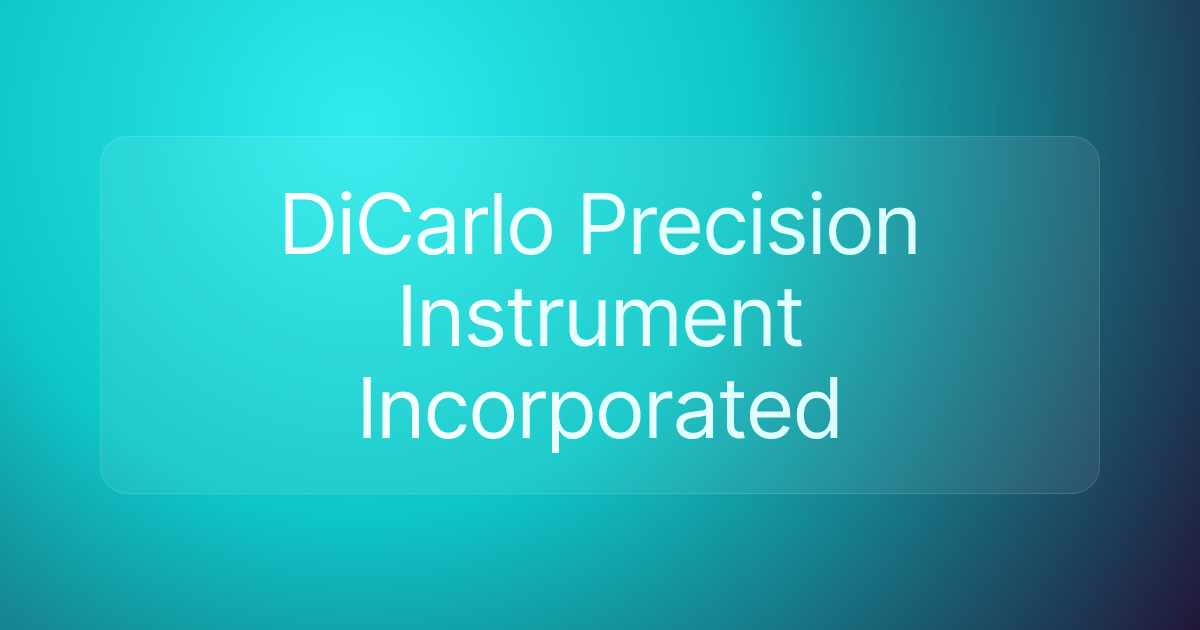 DiCarlo Precision Instrument Incorporated